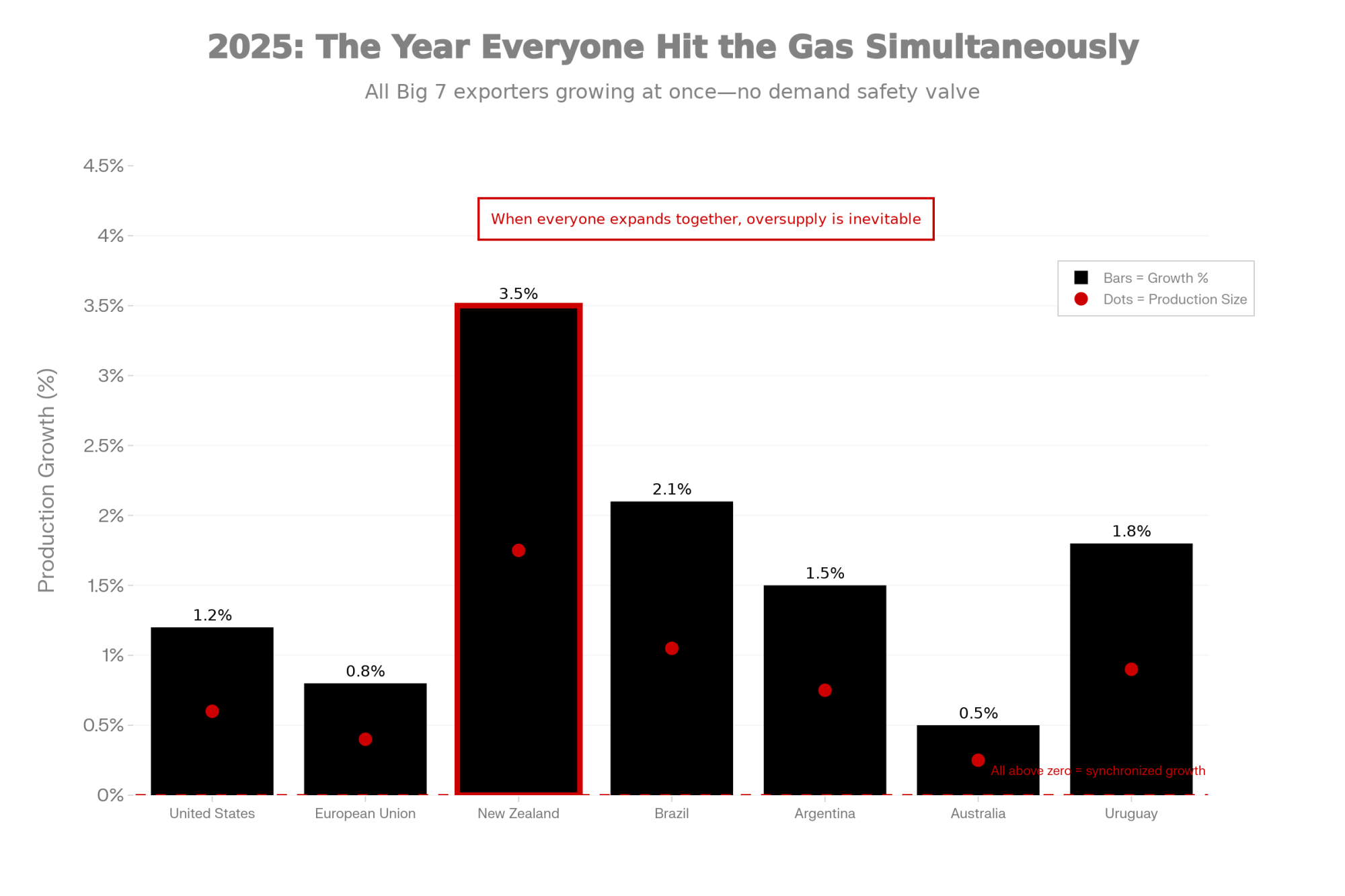 2025: The Year Everyone Hit the Gas Simultaneously

All Big 7 exporters growing at once—no demand safety valve

When everyone expands together, oversupply is inevitable

Bars = Growth %
Dots = Production Size

Production Growth (%)

4.5%
4%
3.5%
3%
2.5%
2%
1.5%
1%
0.5%
0%

1.2%
0.8%
3.5%
2.1%
1.5%
0.5%
1.8%

All above zero = synchronized growth

United States
European Union
New Zealand
Brazil
Argentina
Australia
Uruguay